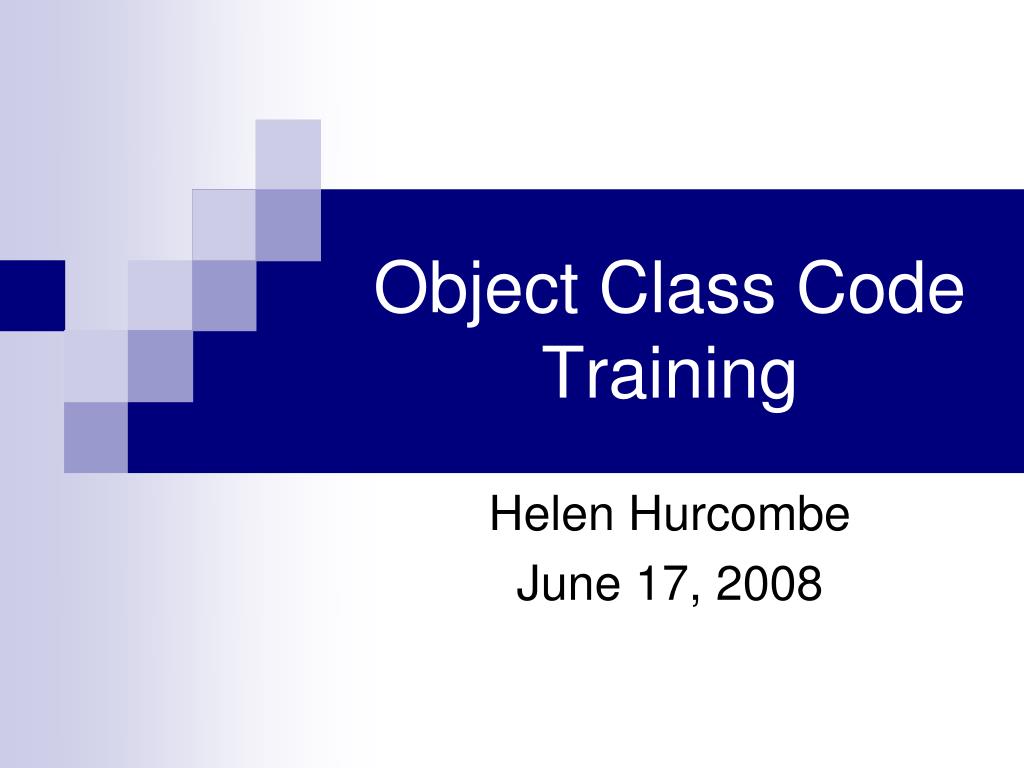 Object Class Code Training

Helen Hurcombe
June 17, 2008